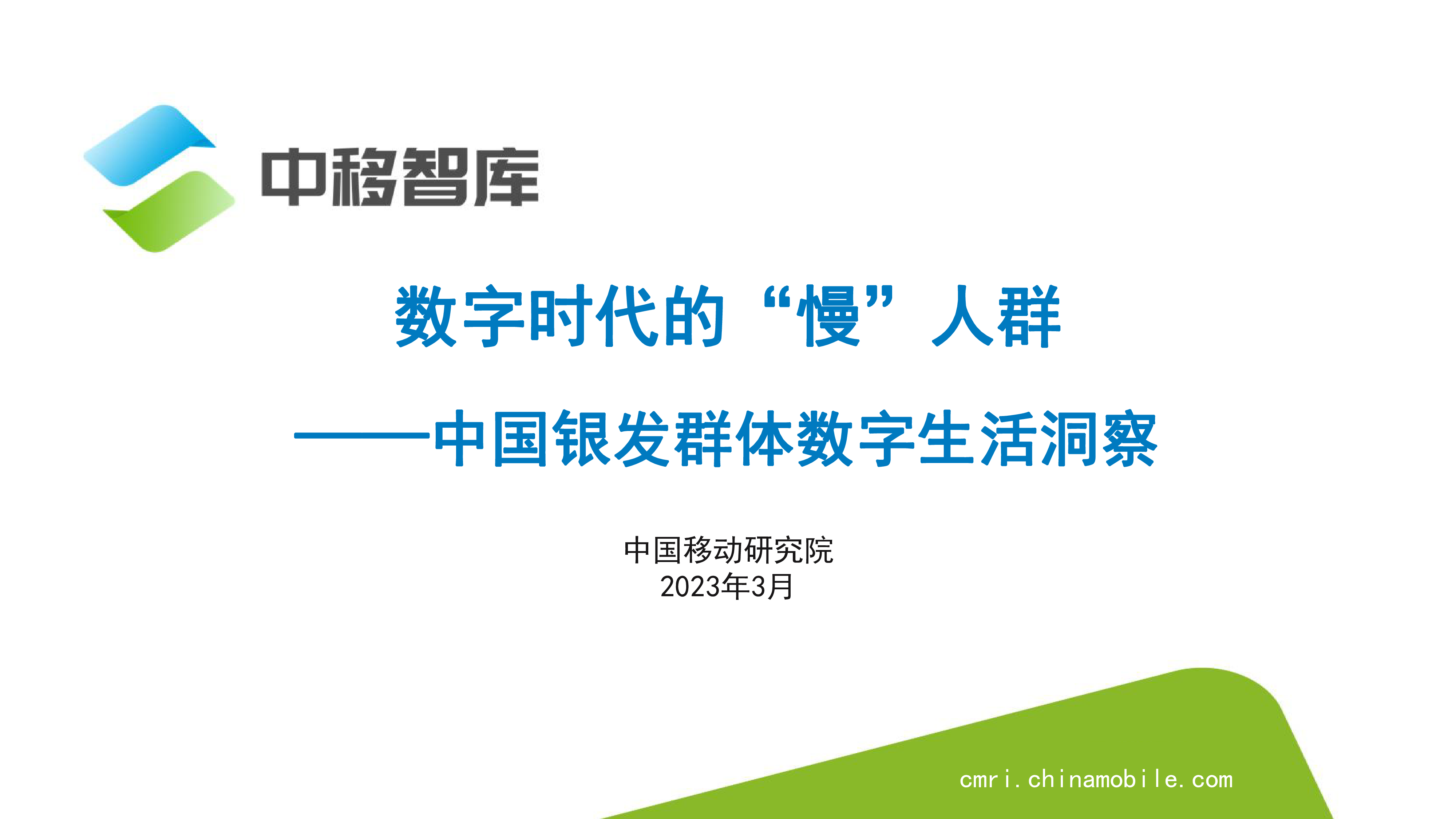 中移智库

数字时代的“慢”人群

——中国银发群体数字生活洞察

中国移动研究院
2023年3月

cmri.chinamobile.com